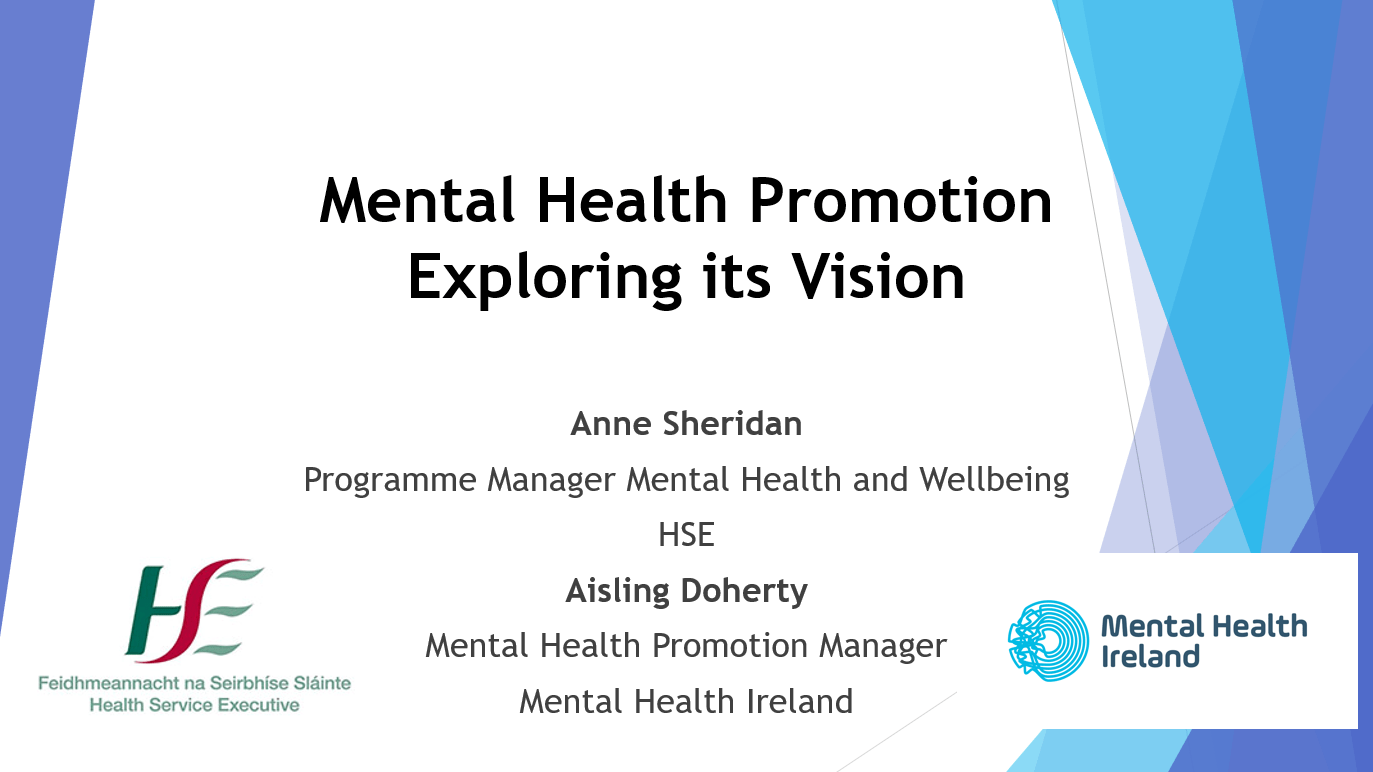 Mental Health Promotion
Exploring its Vision

Anne Sheridan
Programme Manager Mental Health and Wellbeing
HSE
Aisling Doherty
Mental Health Promotion Manager
Mental Health Ireland

HSE
Feidhmeannacht na Seirbhíse Sláinte
Health Service Executive

Mental Health Ireland